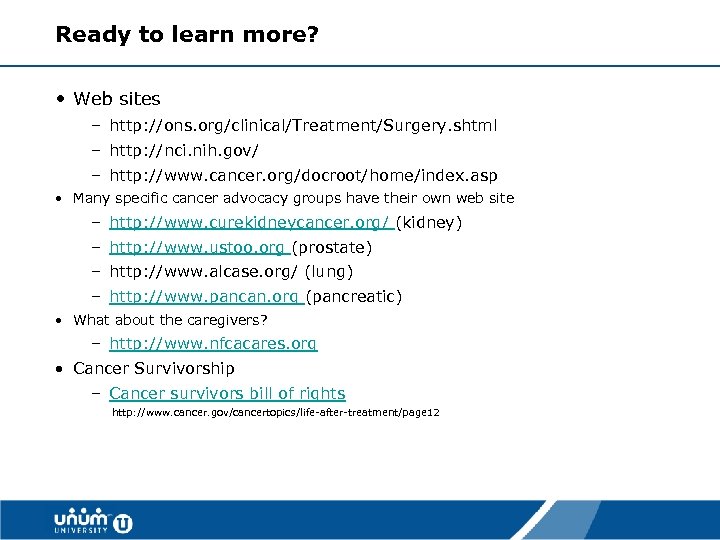 Ready to learn more?

• Web sites
– http://ons.org/clinical/Treatment/Surgery.shtml
– http://nci.nih.gov/
– http://www.cancer.org/docroot/home/index.asp

• Many specific cancer advocacy groups have their own web site
– http://www.curekidneycancer.org/ (kidney)
– http://www.ustoo.org (prostate)
– http://www.alcase.org/ (lung)
– http://www.pancan.org (pancreatic)

• What about the caregivers?
– http://www.nfcacares.org

• Cancer Survivorship
– Cancer survivors bill of rights
http://www.cancer.gov/cancertopics/life-after-treatment/page12

unum UNIVERSITY U